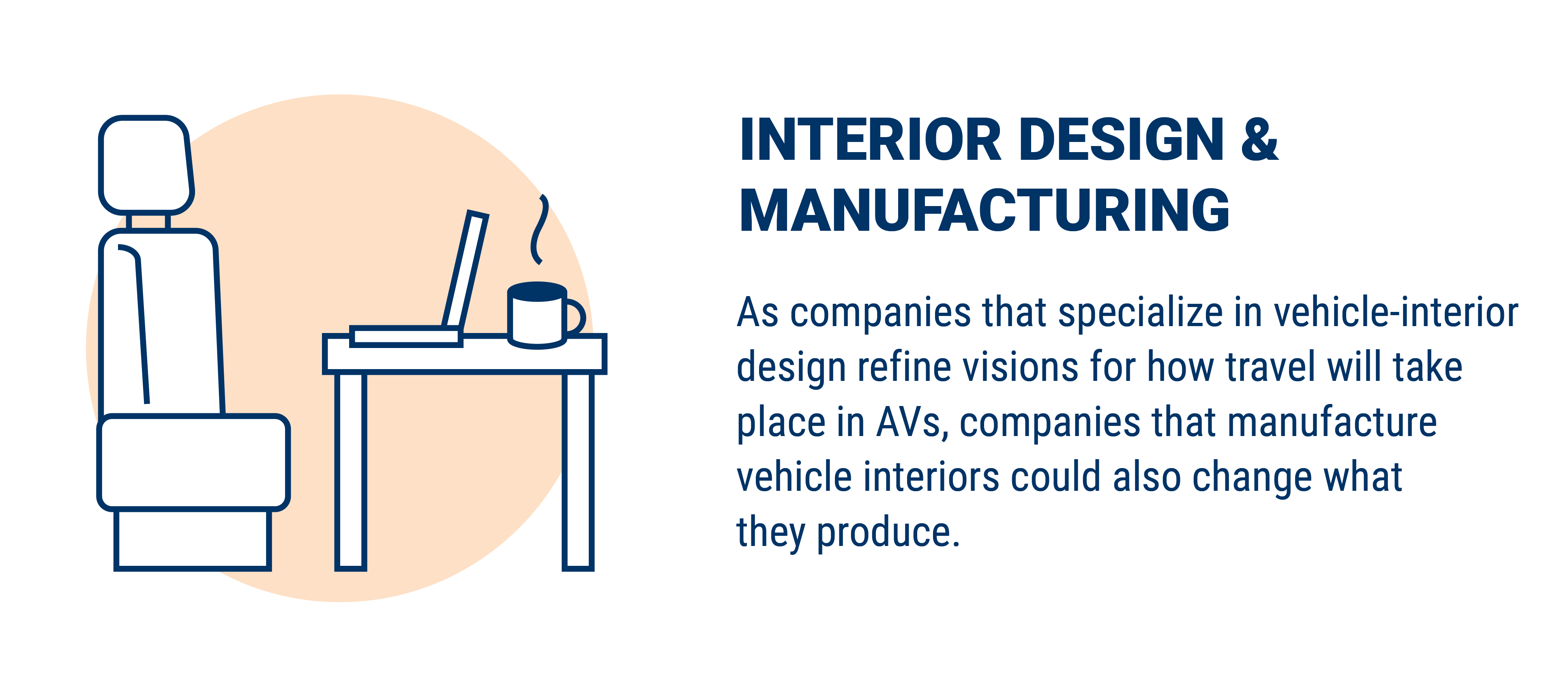 INTERIOR DESIGN & MANUFACTURING

As companies that specialize in vehicle-interior design refine visions for how travel will take place in AVs, companies that manufacture vehicle interiors could also change what they produce.